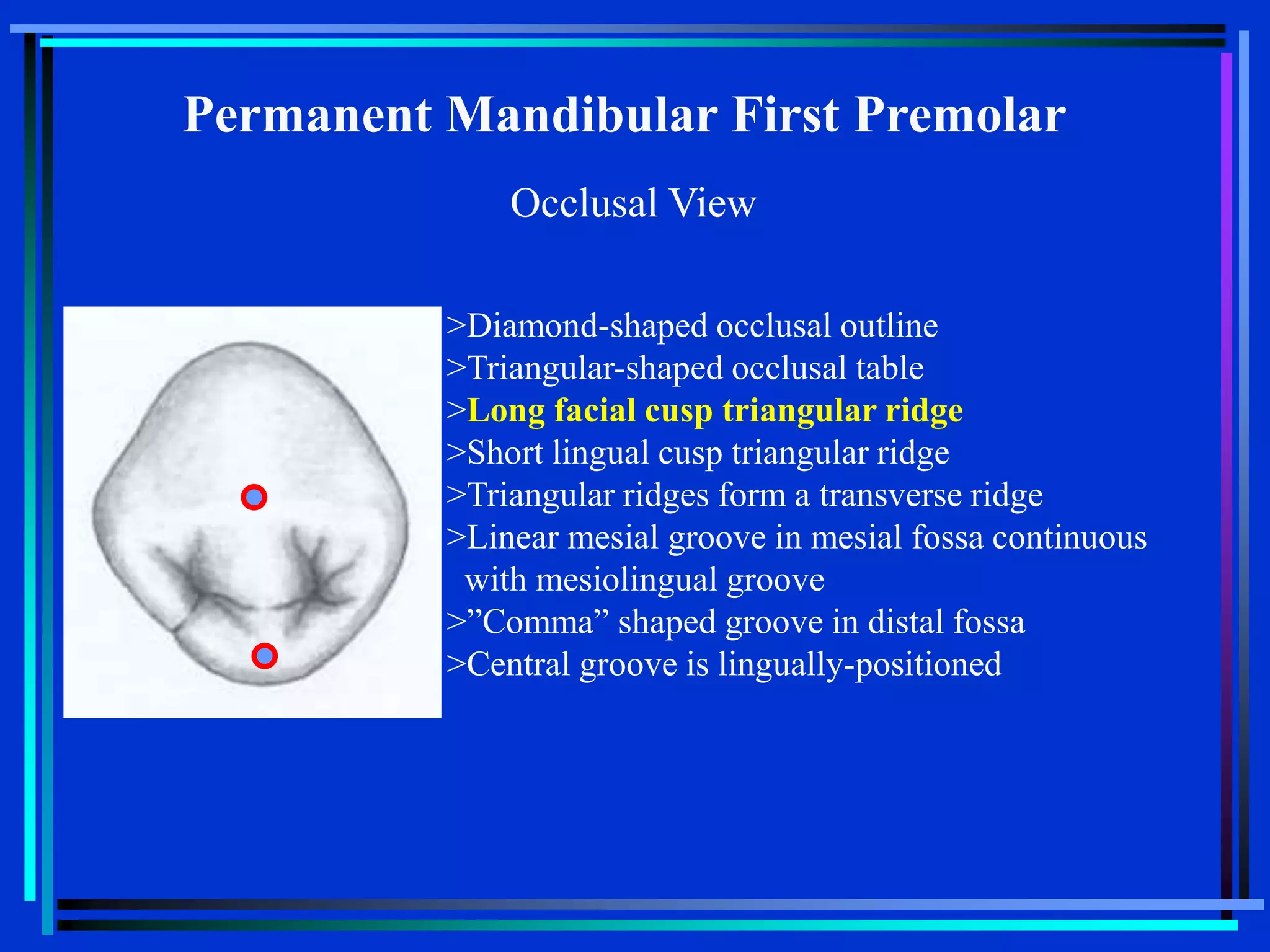 Permanent Mandibular First Premolar

Occlusal View

>Diamond-shaped occlusal outline
>Triangular-shaped occlusal table
>Long facial cusp triangular ridge
>Short lingual cusp triangular ridge
>Triangular ridges form a transverse ridge
>Linear mesial groove in mesial fossa continuous with mesiolingual groove
>”Comma” shaped groove in distal fossa
>Central groove is lingually-positioned